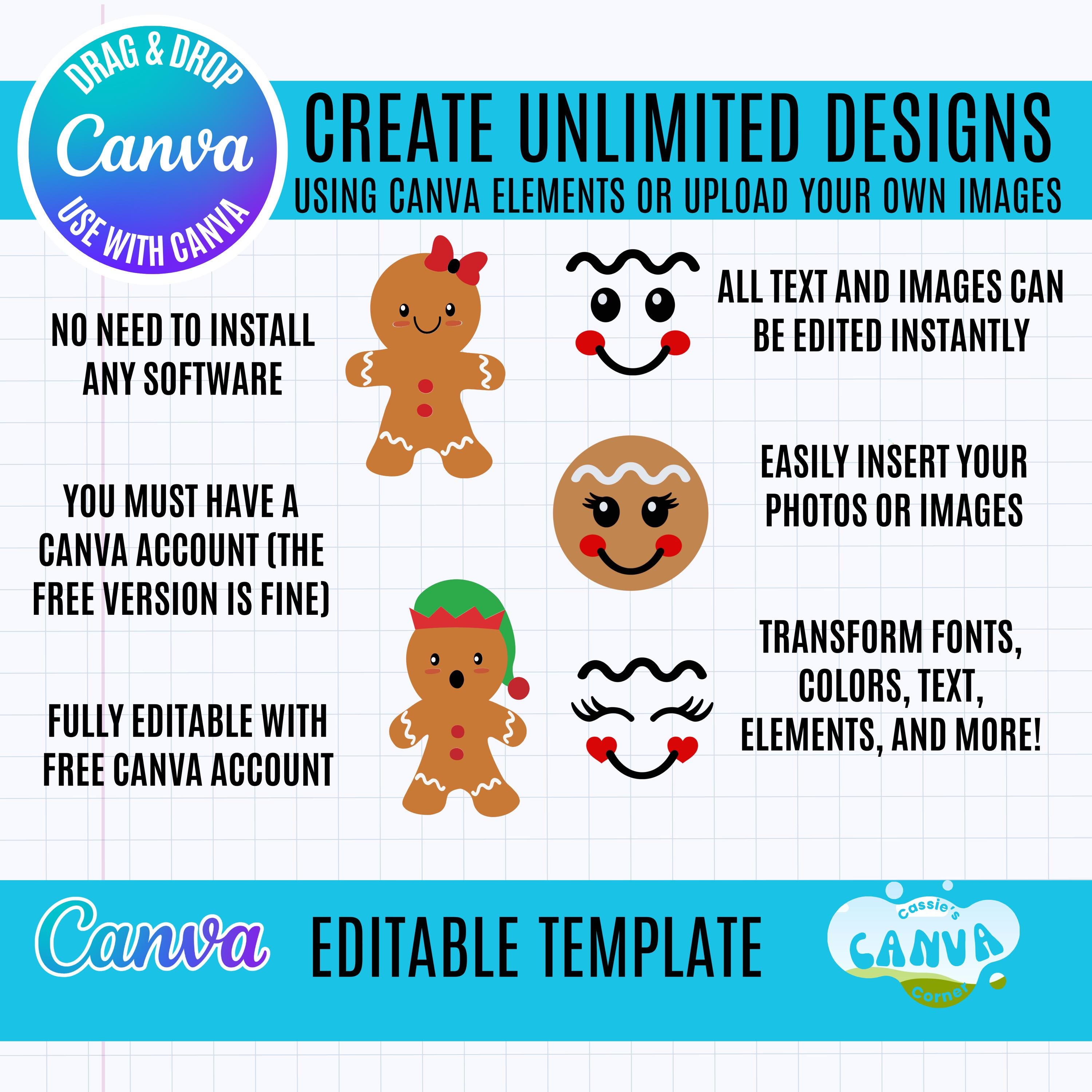 DRAG & DROP
Canva
USE WITH CANVA

CREATE UNLIMITED DESIGNS
USING CANVA ELEMENTS OR UPLOAD YOUR OWN IMAGES

NO NEED TO INSTALL ANY SOFTWARE

YOU MUST HAVE A CANVA ACCOUNT (THE FREE VERSION IS FINE)

FULLY EDITABLE WITH FREE CANVA ACCOUNT

ALL TEXT AND IMAGES CAN BE EDITED INSTANTLY

EASILY INSERT YOUR PHOTOS OR IMAGES

TRANSFORM FONTS, COLORS, TEXT, ELEMENTS, AND MORE!

Canva

EDITABLE TEMPLATE

Cassie's
CANVA
Corner